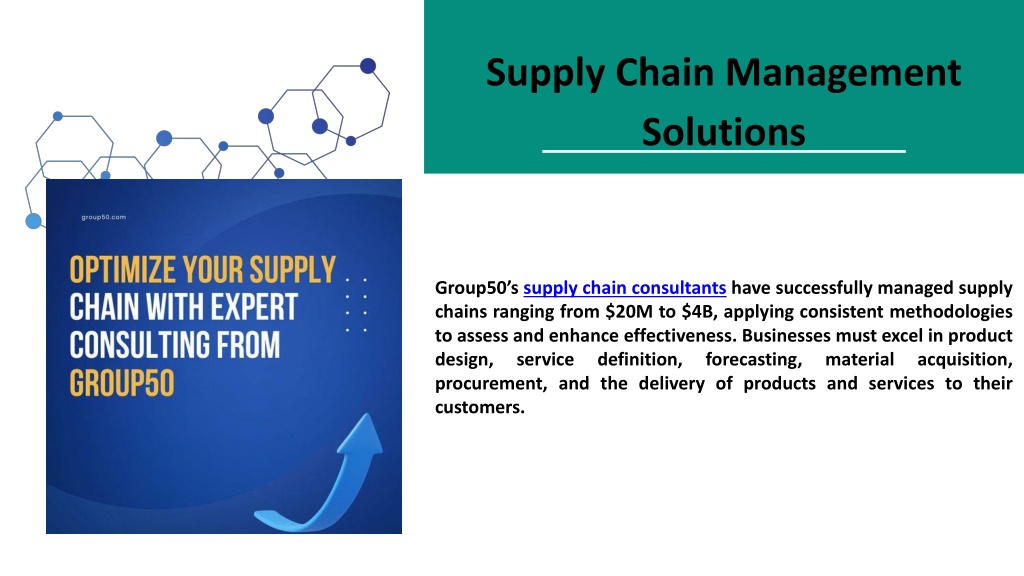 Supply Chain Management Solutions

group50.com

OPTIMIZE YOUR SUPPLY CHAIN WITH EXPERT CONSULTING FROM GROUP50

Group50's supply chain consultants have successfully managed supply chains ranging from \$20M to \$4B, applying consistent methodologies to assess and enhance effectiveness. Businesses must excel in product design, service definition, forecasting, material acquisition, procurement, and the delivery of products and services to their customers.